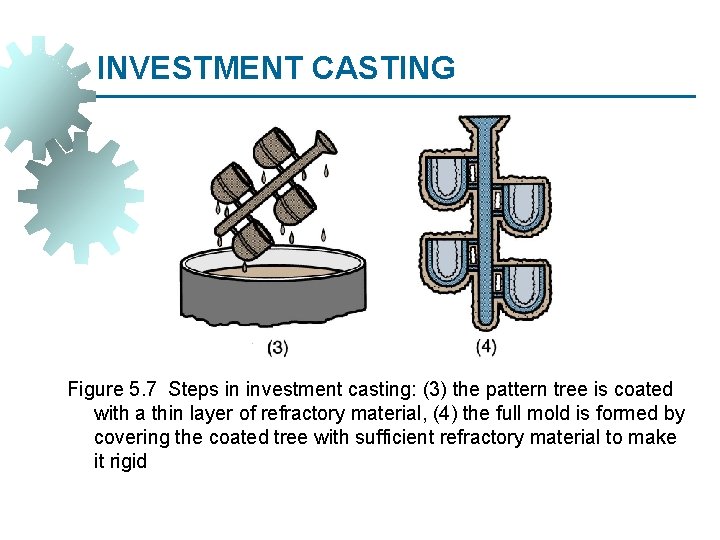 INVESTMENT CASTING

(3)

(4)

Figure 5.7 Steps in investment casting: (3) the pattern tree is coated with a thin layer of refractory material, (4) the full mold is formed by covering the coated tree with sufficient refractory material to make it rigid